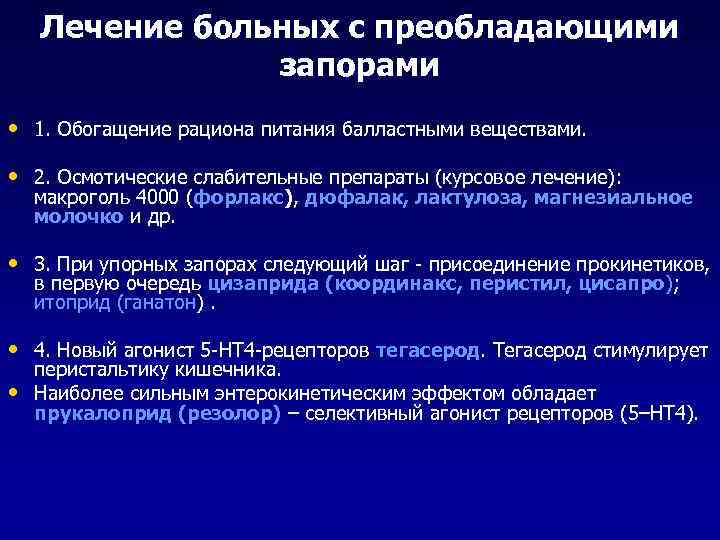 Лечение больных с преобладающими запорами

• 1. Обогащение рациона питания балластными веществами.

• 2. Осмотические слабительные препараты (курсовое лечение): макроголь 4000 (форлакс), дюфалак, лактулоза, магнезиальное молочко и др.

• 3. При упорных запорах следующий шаг - присоединение прокинетиков, в первую очередь цизаприда (координакс, перистил, цисапро); итоприд (ганатон) .

• 4. Новый агонист 5-НТ4-рецепторов тегасерод. Тегасерод стимулирует перистальтику кишечника.

• Наиболее сильным энтерокинетическим эффектом обладает прукалоприд (резолор) – селективный агонист рецепторов (5–НТ4).